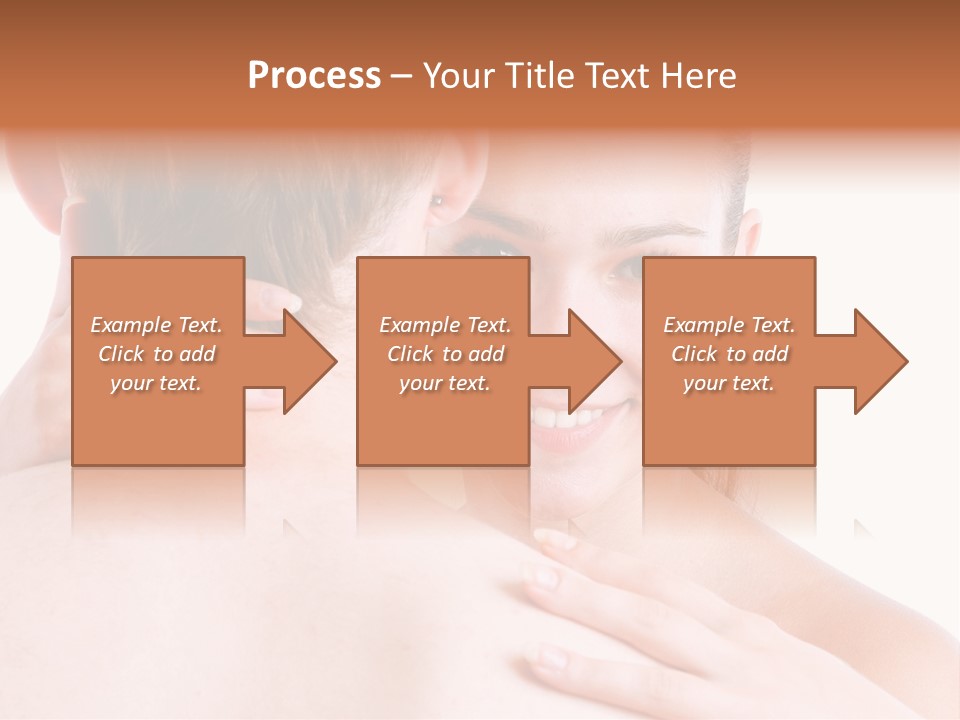 Process – Your Title Text Here

Example Text. Click to add your text.

Example Text. Click to add your text.

Example Text. Click to add your text.